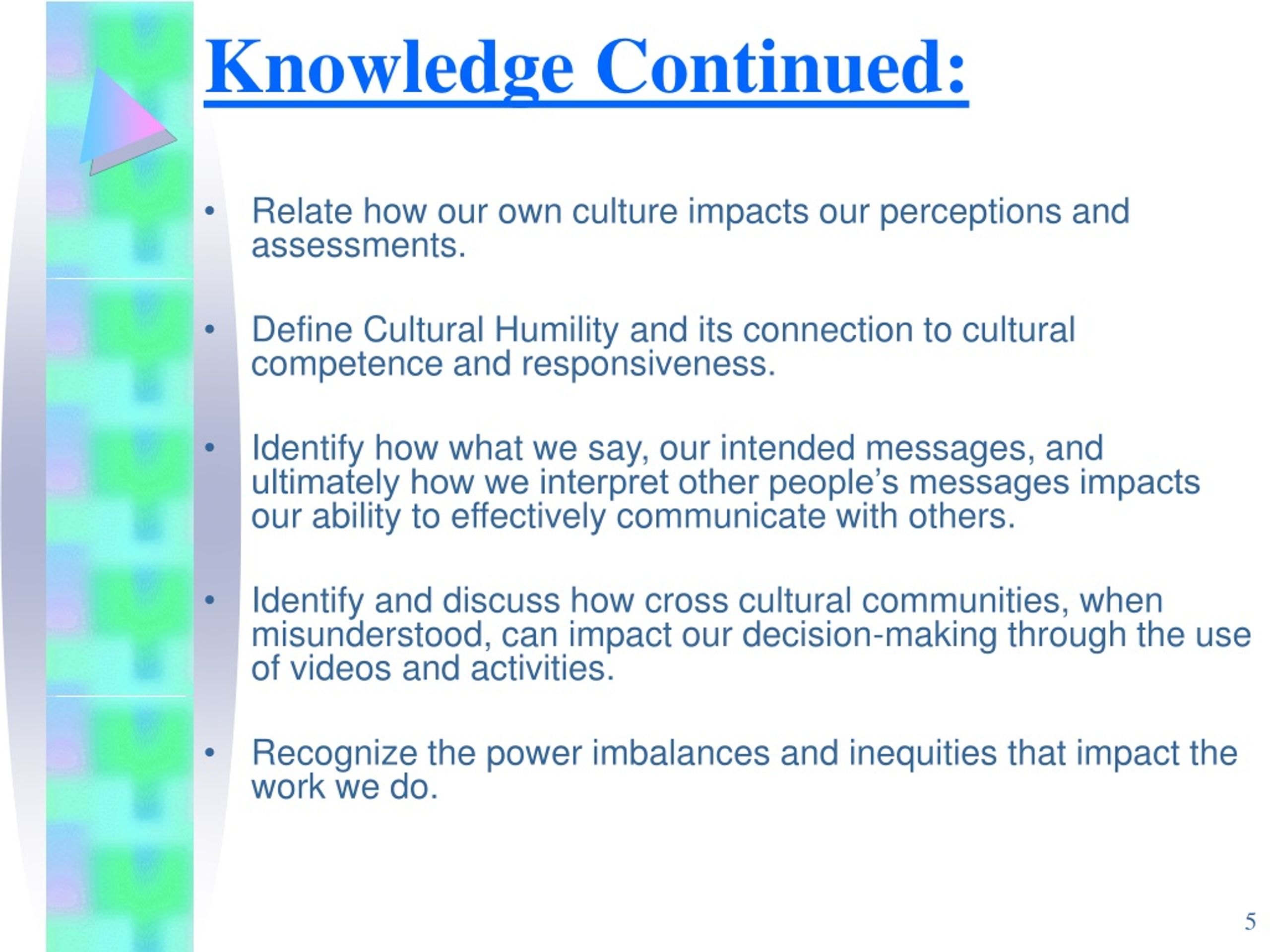 Knowledge Continued:

• Relate how our own culture impacts our perceptions and assessments.

• Define Cultural Humility and its connection to cultural competence and responsiveness.

• Identify how what we say, our intended messages, and ultimately how we interpret other people's messages impacts our ability to effectively communicate with others.

• Identify and discuss how cross cultural communities, when misunderstood, can impact our decision-making through the use of videos and activities.

• Recognize the power imbalances and inequities that impact the work we do.

5